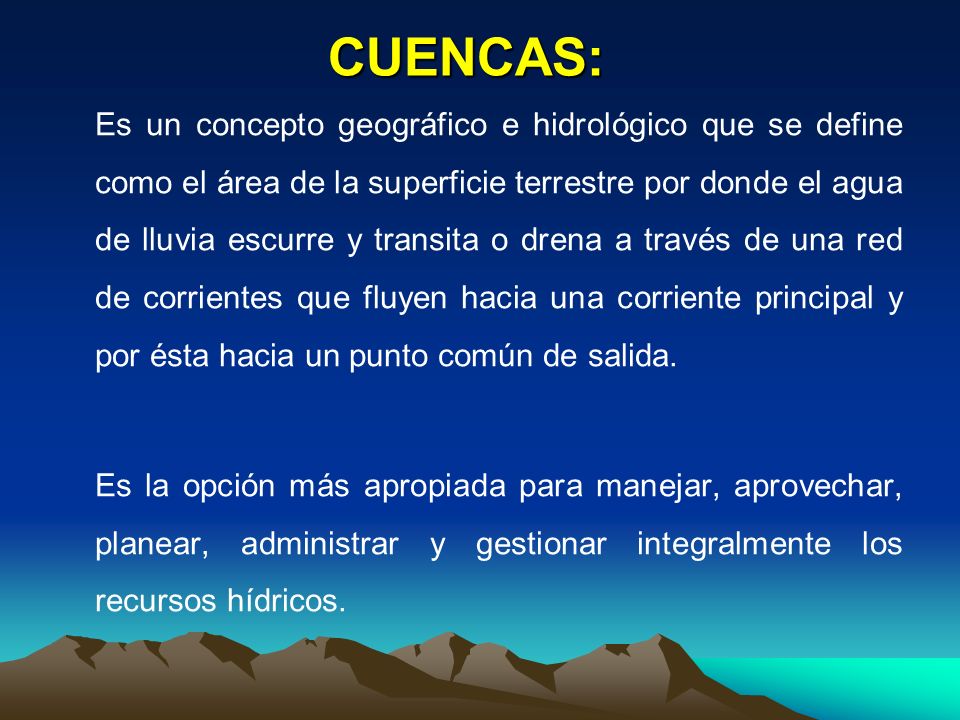 CUENCAS:

Es un concepto geográfico e hidrológico que se define como el área de la superficie terrestre por donde el agua de lluvia escurre y transita o drena a través de una red de corrientes que fluyen hacia una corriente principal y por ésta hacia un punto común de salida.

Es la opción más apropiada para manejar, aprovechar, planear, administrar y gestionar integralmente los recursos hídricos.